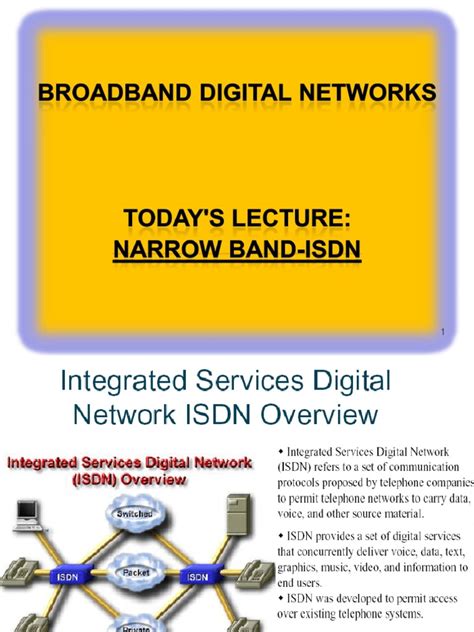 BROADBAND DIGITAL NETWORKS

TODAY'S LECTURE:
NARROW BAND-ISDN

1

Integrated Services Digital Network ISDN Overview

Integrated Services Digital Network (ISDN) Overview

Switched

ISDN

Packet

ISDN

Private

• Integrated Services Digital Network (ISDN) refers to a set of communication protocols proposed by telephone companies to permit telephone networks to carry data, voice, and other source material.

• ISDN provides a set of digital services that concurrently deliver voice, data, text, graphics, music, video, and information to end users.

• ISDN was developed to permit access over existing telephone systems.